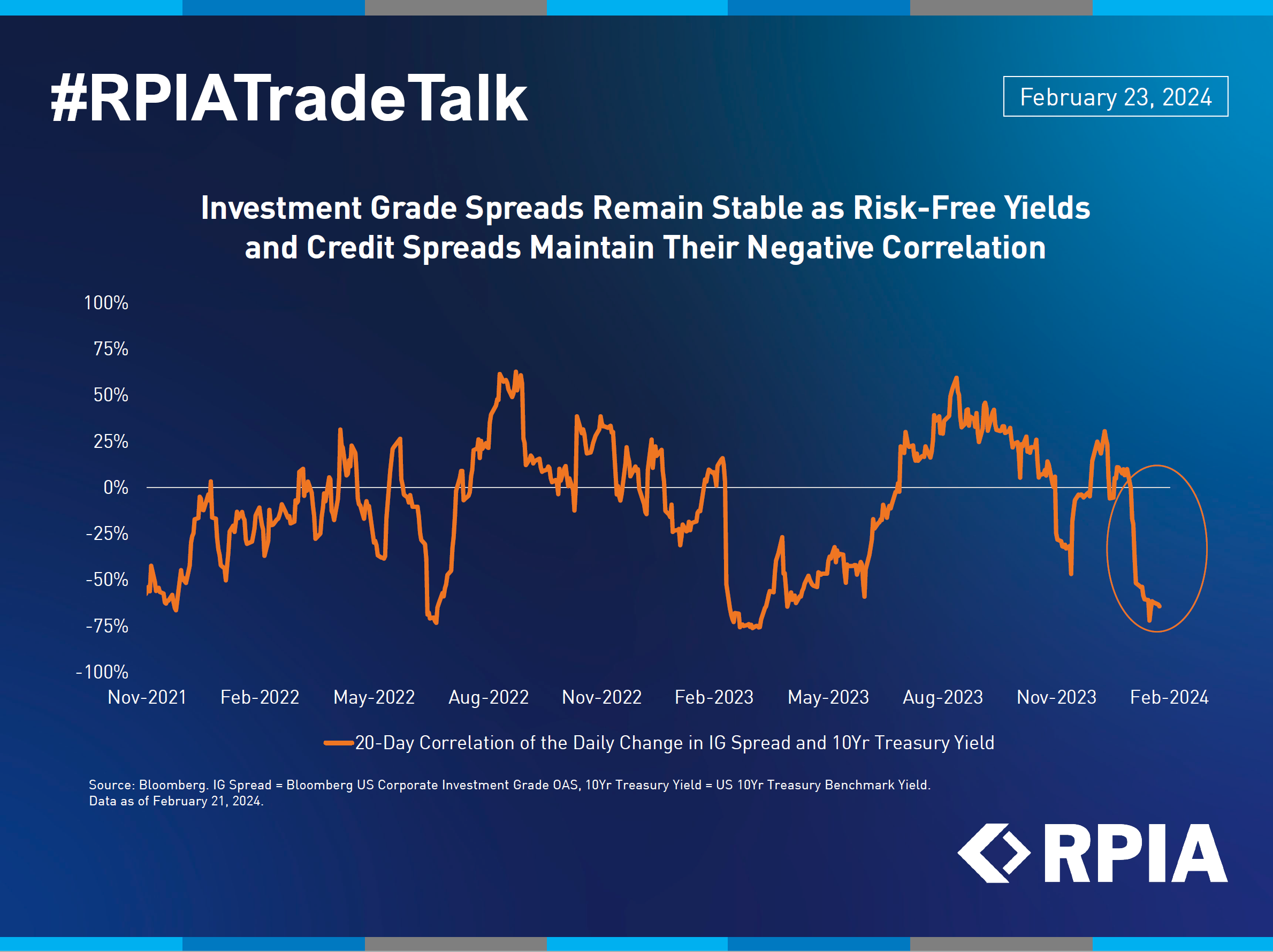 #RPIATradeTalk

February 23, 2024

Investment Grade Spreads Remain Stable as Risk-Free Yields and Credit Spreads Maintain Their Negative Correlation

100%
75%
50%
25%
0%
-25%
-50%
-75%
-100%

Nov-2021 Feb-2022 May-2022 Aug-2022 Nov-2022 Feb-2023 May-2023 Aug-2023 Nov-2023 Feb-2024

20-Day Correlation of the Daily Change in IG Spread and 10Yr Treasury Yield

Source: Bloomberg. IG Spread = Bloomberg US Corporate Investment Grade OAS, 10Yr Treasury Yield = US 10Yr Treasury Benchmark Yield. Data as of February 21, 2024.

RPIA